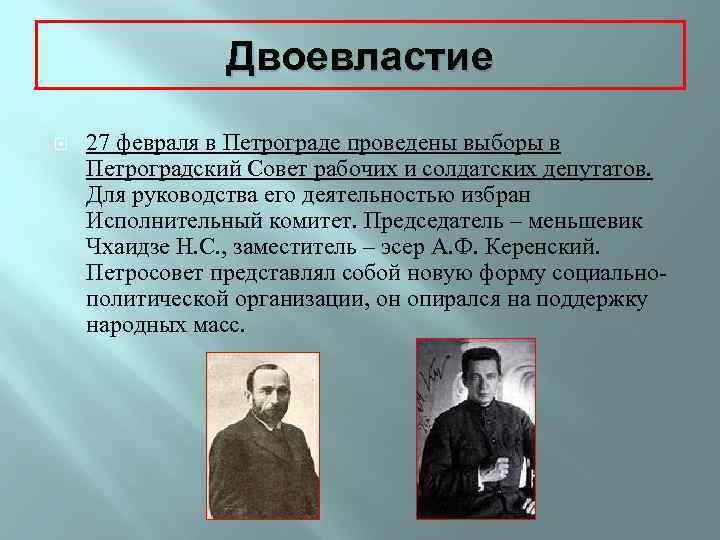 Двоевластие

27 февраля в Петрограде проведены выборы в Петроградский Совет рабочих и солдатских депутатов. Для руководства его деятельностью избран Исполнительный комитет. Председатель – меньшевик Чхаидзе Н.С., заместитель – эсер А.Ф. Керенский. Петросовет представлял собой новую форму социально-политической организации, он опирался на поддержку народных масс.